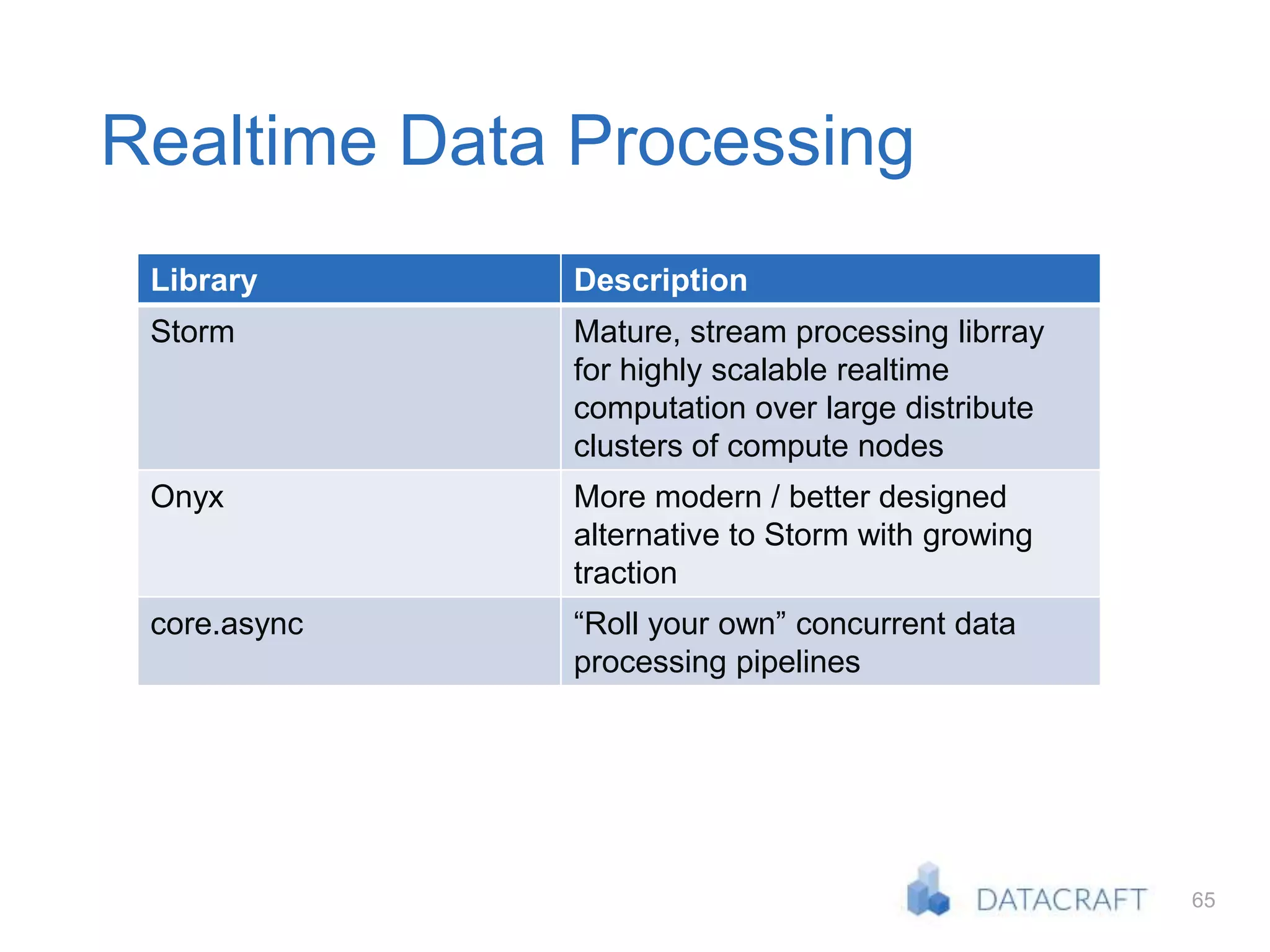 Realtime Data Processing

| Library | Description |
|---|---|
| Storm | Mature, stream processing librray for highly scalable realtime computation over large distribute clusters of compute nodes |
| Onyx | More modern / better designed alternative to Storm with growing traction |
| core.async | “Roll your own” concurrent data processing pipelines |

DATACRAFT

65